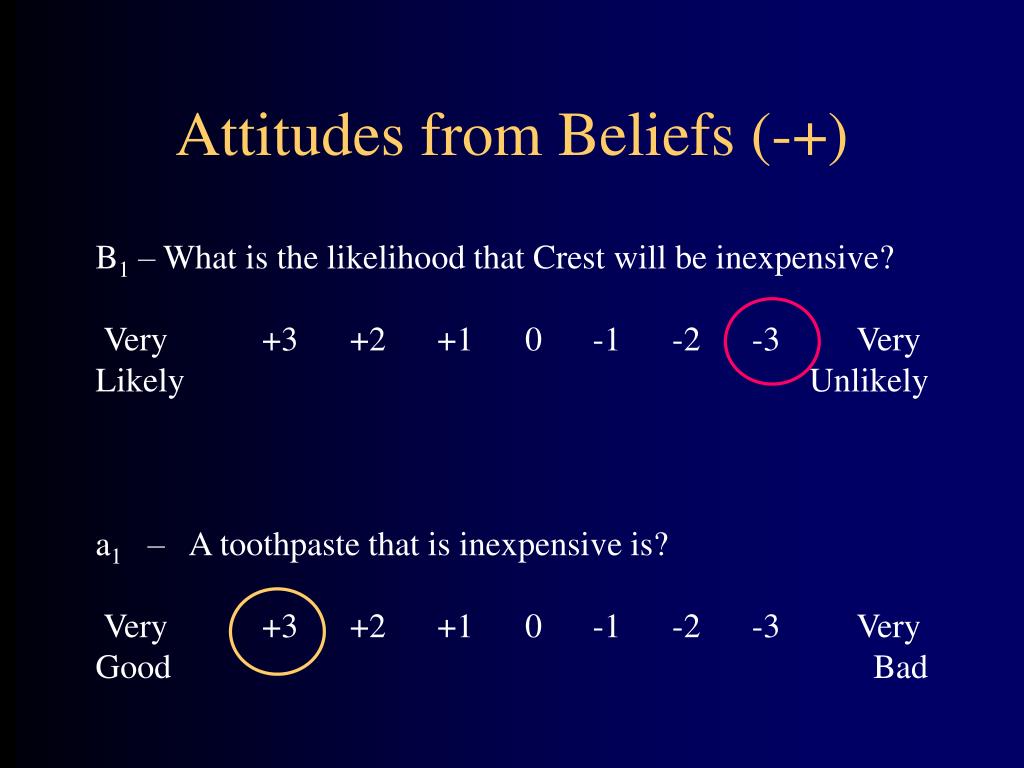 Attitudes from Beliefs (-+)

$B_1$ – What is the likelihood that Crest will be inexpensive?

Very Likely +3 +2 +1 0 -1 -2 -3 Very Unlikely

$a_1$ – A toothpaste that is inexpensive is?

Very Good +3 +2 +1 0 -1 -2 -3 Very Bad